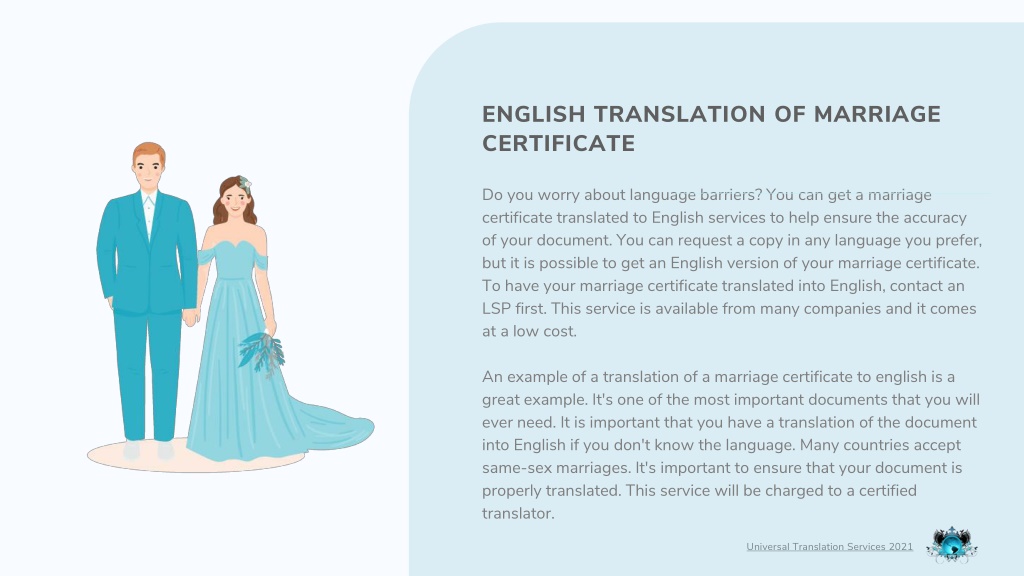 ENGLISH TRANSLATION OF MARRIAGE CERTIFICATE

Do you worry about language barriers? You can get a marriage certificate translated to English services to help ensure the accuracy of your document. You can request a copy in any language you prefer, but it is possible to get an English version of your marriage certificate. To have your marriage certificate translated into English, contact an LSP first. This service is available from many companies and it comes at a low cost.

An example of a translation of a marriage certificate to english is a great example. It's one of the most important documents that you will ever need. It is important that you have a translation of the document into English if you don't know the language. Many countries accept same-sex marriages. It's important to ensure that your document is properly translated. This service will be charged to a certified translator.

Universal Translation Services 2021